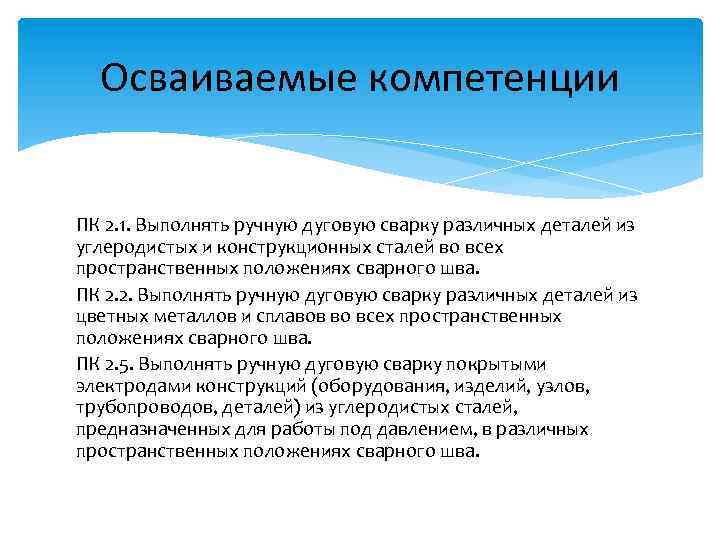 Осваиваемые компетенции

ПК 2.1. Выполнять ручную дуговую сварку различных деталей из углеродистых и конструкционных сталей во всех пространственных положениях сварного шва.

ПК 2.2. Выполнять ручную дуговую сварку различных деталей из цветных металлов и сплавов во всех пространственных положениях сварного шва.

ПК 2.5. Выполнять ручную дуговую сварку покрытыми электродами конструкций (оборудования, изделий, узлов, трубопроводов, деталей) из углеродистых сталей, предназначенных для работы под давлением, в различных пространственных положениях сварного шва.